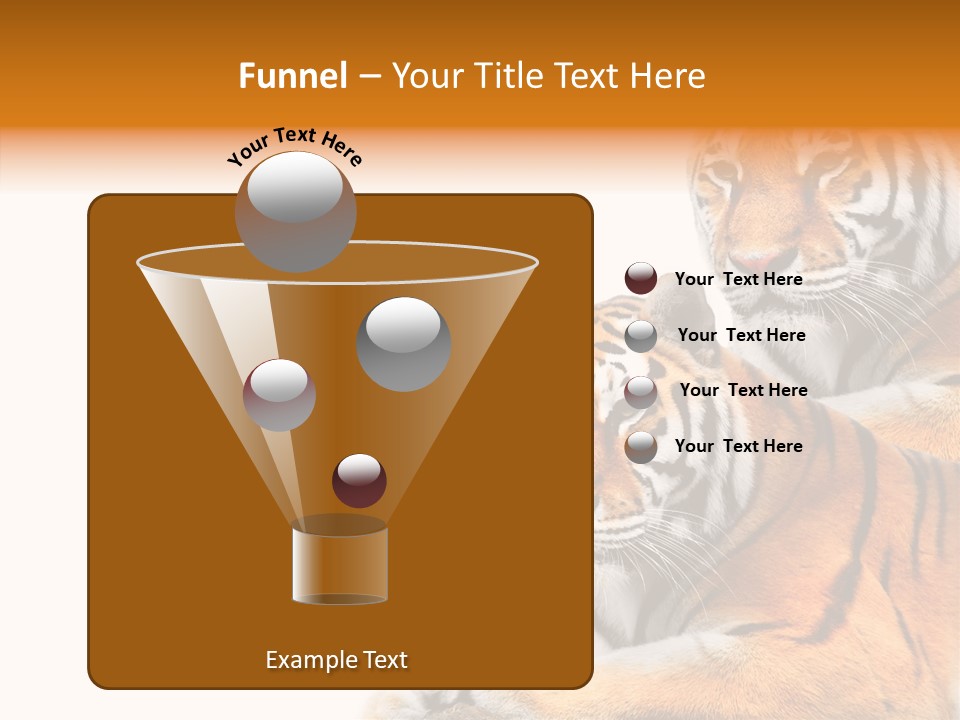 Funnel – Your Title Text Here

Your Text Here

Your Text Here

Your Text Here

Your Text Here

Your Text Here

Example Text